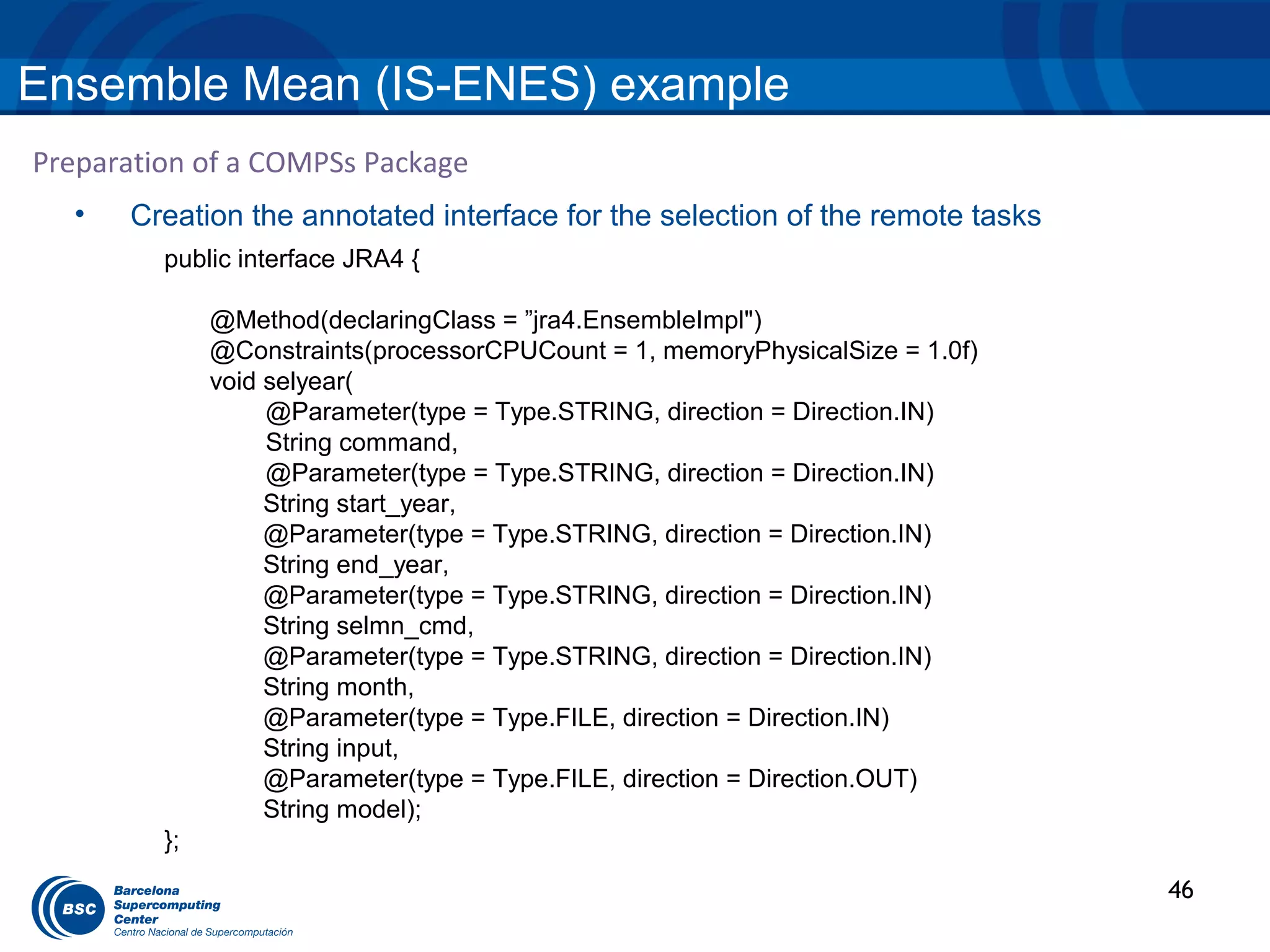 Ensemble Mean (IS-ENES) example

Preparation of a COMPSs Package

• Creation the annotated interface for the selection of the remote tasks

public interface JRA4 {

@Method(declaringClass = ”jra4.EnsembleImpl")
@Constraints(processorCPUCount = 1, memoryPhysicalSize = 1.0f)
void selyear(
@Parameter(type = Type.STRING, direction = Direction.IN)
String command,
@Parameter(type = Type.STRING, direction = Direction.IN)
String start_year,
@Parameter(type = Type.STRING, direction = Direction.IN)
String end_year,
@Parameter(type = Type.STRING, direction = Direction.IN)
String selmn_cmd,
@Parameter(type = Type.STRING, direction = Direction.IN)
String month,
@Parameter(type = Type.FILE, direction = Direction.IN)
String input,
@Parameter(type = Type.FILE, direction = Direction.OUT)
String model);
};

BSC Barcelona Supercomputing Center
Centro Nacional de Supercomputación

46